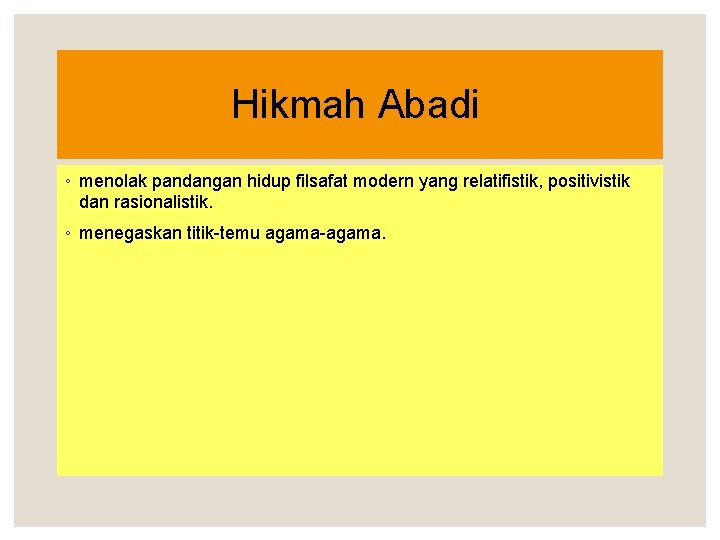 Hikmah Abadi

◦ menolak pandangan hidup filsafat modern yang relatifistik, positivistik dan rasionalistik.

◦ menegaskan titik-temu agama-agama.